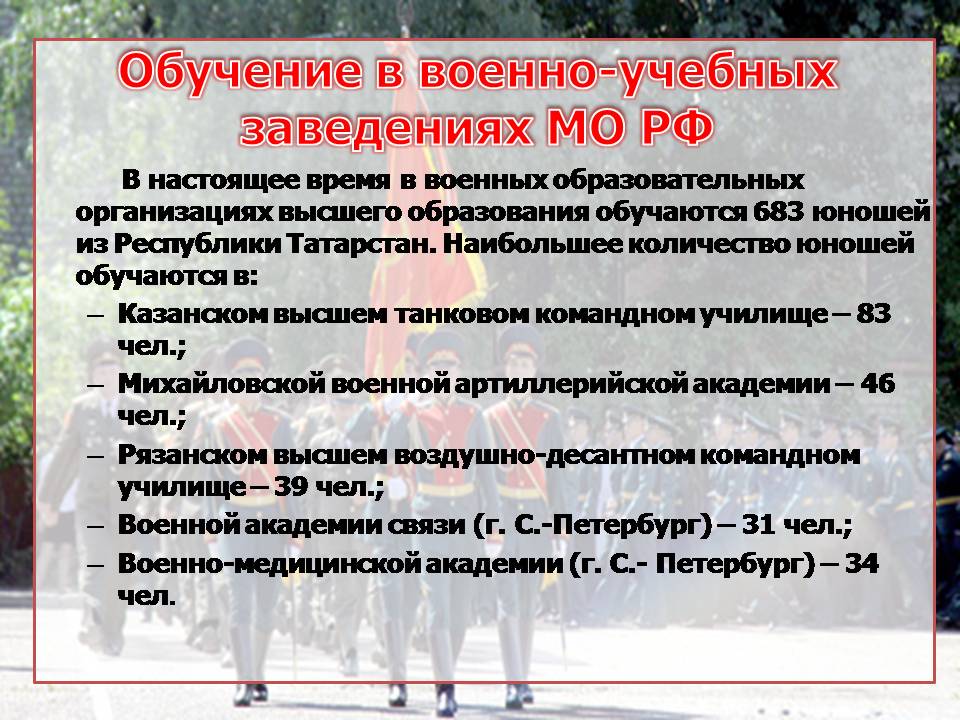 Обучение в военно-учебных заведениях МО РФ

В настоящее время в военных образовательных организациях высшего образования обучаются 683 юношей из Республики Татарстан. Наибольшее количество юношей обучаются в:

– Казанском высшем танковом командном училище – 83 чел.;
– Михайловской военной артиллерийской академии – 46 чел.;
– Рязанском высшем воздушно-десантном командном училище – 39 чел.;
– Военной академии связи (г. С.-Петербург) – 31 чел.;
– Военно-медицинской академии (г. С.- Петербург) – 34 чел.